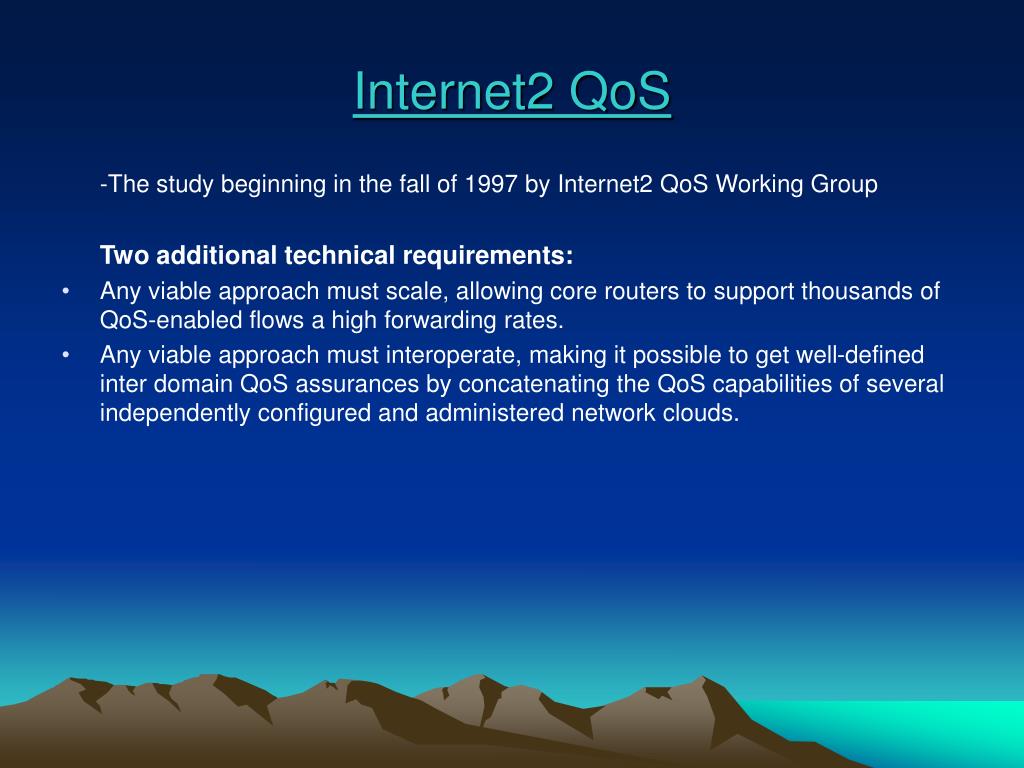 Internet2 QoS

-The study beginning in the fall of 1997 by Internet2 QoS Working Group

Two additional technical requirements:

• Any viable approach must scale, allowing core routers to support thousands of QoS-enabled flows a high forwarding rates.
• Any viable approach must interoperate, making it possible to get well-defined inter domain QoS assurances by concatenating the QoS capabilities of several independently configured and administered network clouds.